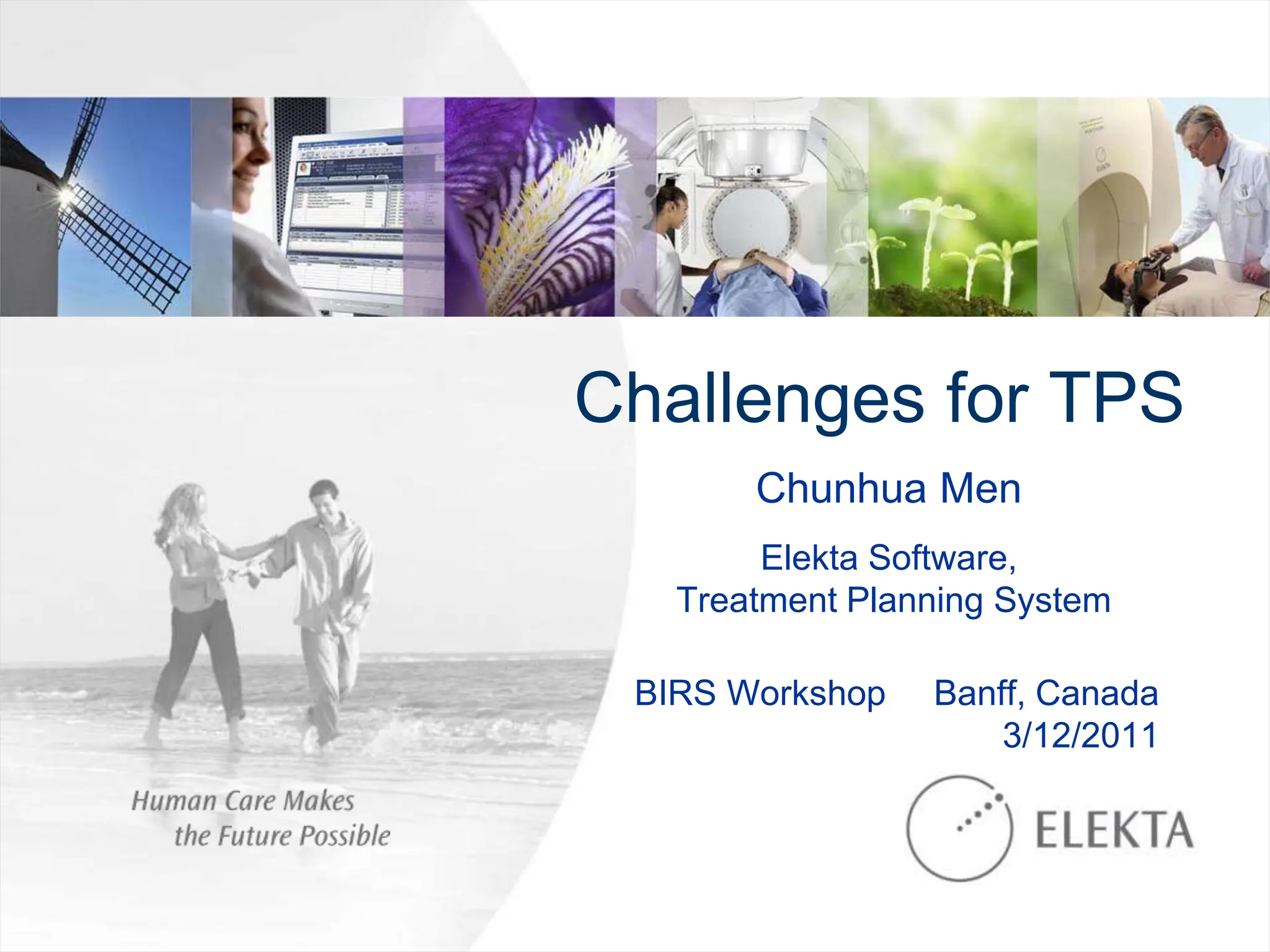 Challenges for TPS

Chunhua Men

Elekta Software,
Treatment Planning System

BIRS Workshop     Banff, Canada
3/12/2011

Human Care Makes
the Future Possible

ELEKTA